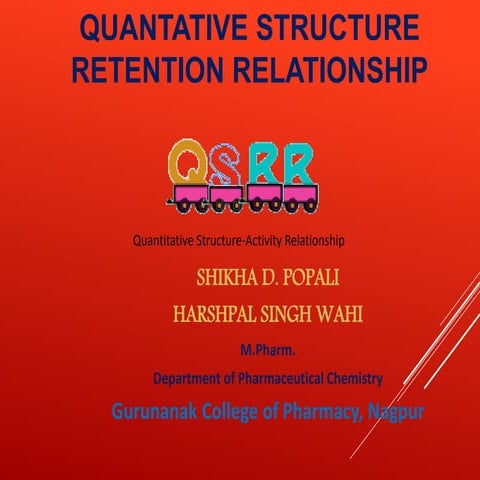 QUANTATIVE STRUCTURE RETENTION RELATIONSHIP

QSRR

Quantitative Structure-Activity Relationship

SHIKHA D. POPALI

HARSHPAL SINGH WAHI

M.Pharm.

Department of Pharmaceutical Chemistry

Gurunanak College of Pharmacy, Nagpur